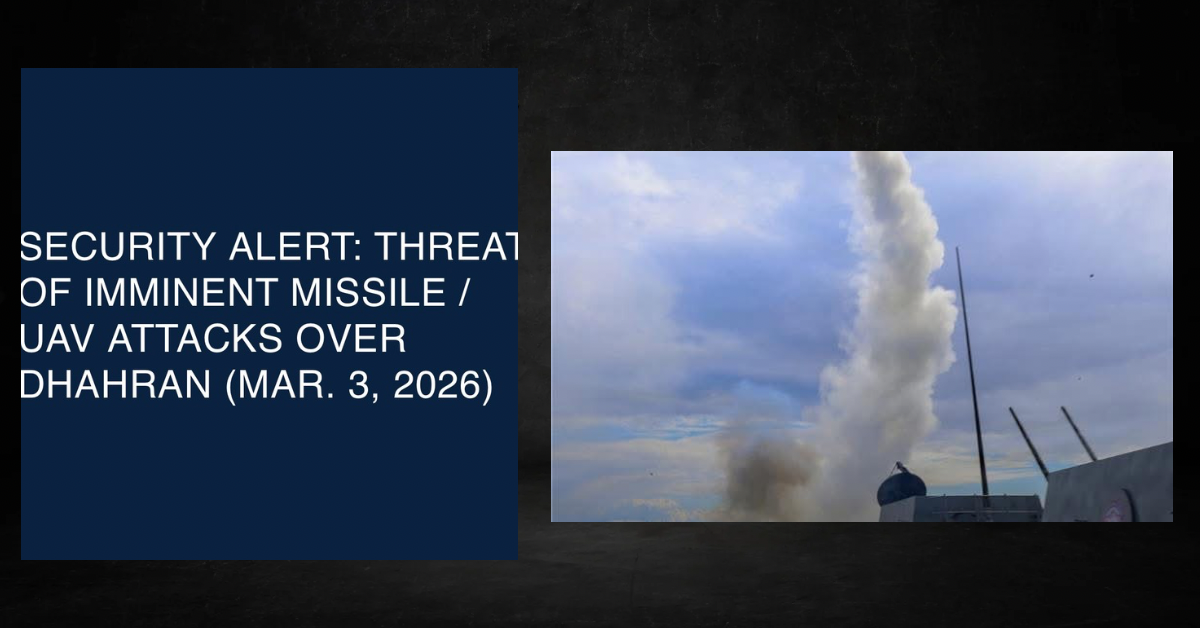 SECURITY ALERT: THREAT OF IMMINENT MISSILE / UAV ATTACKS OVER DHAHRAN (MAR. 3, 2026)